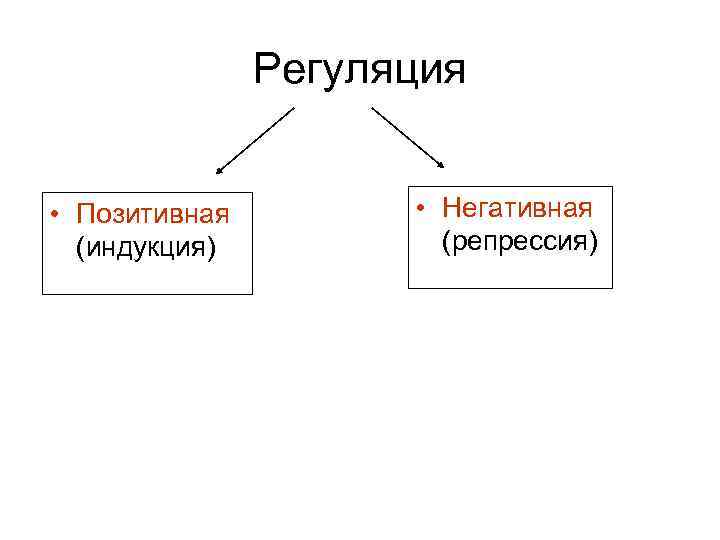 Регуляция

• Позитивная (индукция)

• Негативная (репрессия)